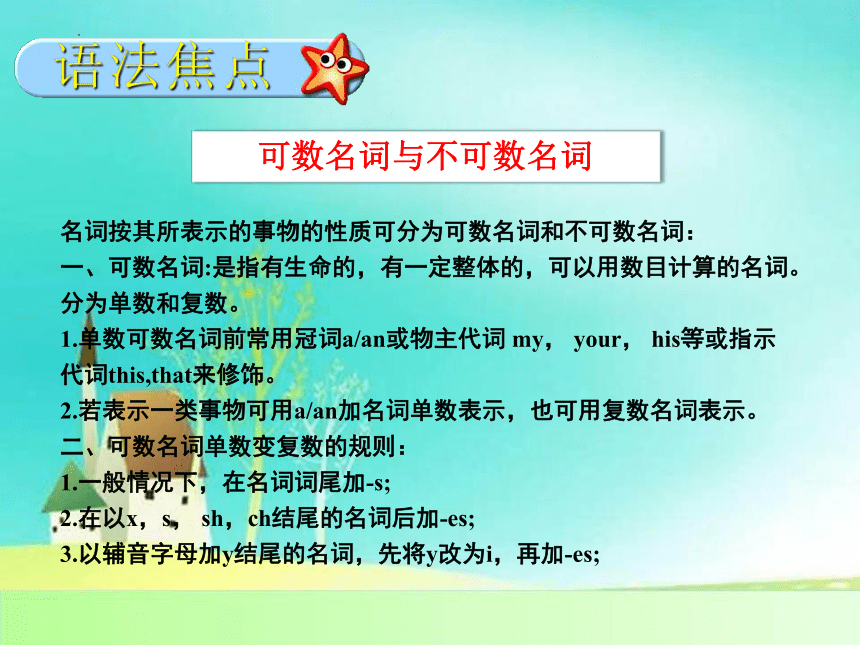 语法焦点

可数名词与不可数名词

名词按其所表示的事物的性质可分为可数名词和不可数名词：
一、可数名词:是指有生命的，有一定整体的，可以用数目计算的名词。分为单数和复数。
1.单数可数名词前常用冠词a/an或物主代词 my， your， his等或指示代词this,that来修饰。
2.若表示一类事物可用a/an加名词单数表示，也可用复数名词表示。
二、可数名词单数变复数的规则：
1.一般情况下，在名词词尾加-s;
2.在以x，s， sh，ch结尾的名词后加-es;
3.以辅音字母加y结尾的名词，先将y改为i，再加-es;